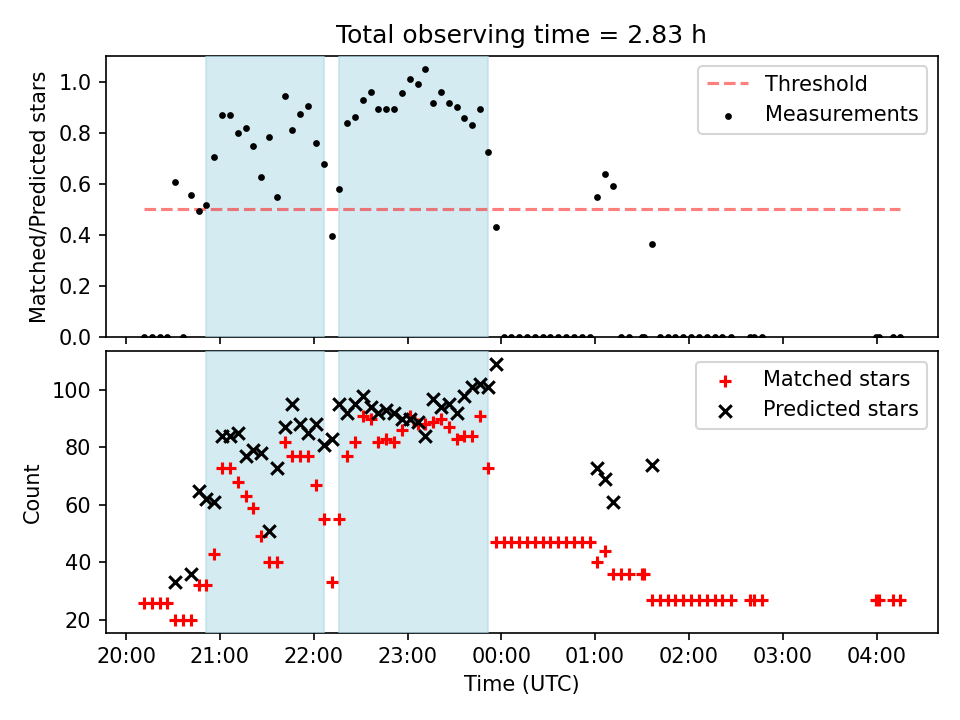 Total observing time = 2.83 h

Matched/Predicted stars

1.0
0.8
0.6
0.4
0.2
0.0

Threshold
Measurements

Count

100
80
60
40
20

Matched stars
Predicted stars

20:00 21:00 22:00 23:00 00:00 01:00 02:00 03:00 04:00

Time (UTC)